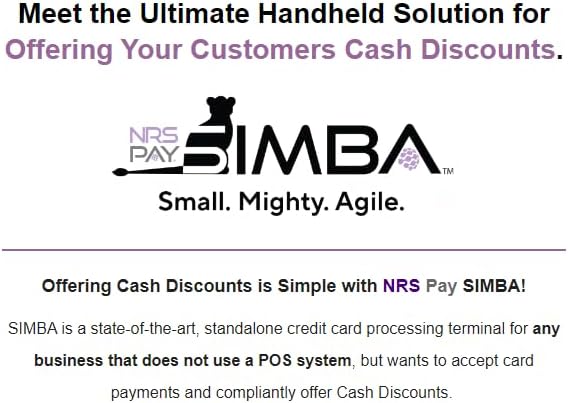 Meet the Ultimate Handheld Solution for Offering Your Customers Cash Discounts.

NRS PAY SIMBA™

Small. Mighty. Agile.

Offering Cash Discounts is Simple with NRS Pay SIMBA!

SIMBA is a state-of-the-art, standalone credit card processing terminal for any business that does not use a POS system, but wants to accept card payments and compliantly offer Cash Discounts.